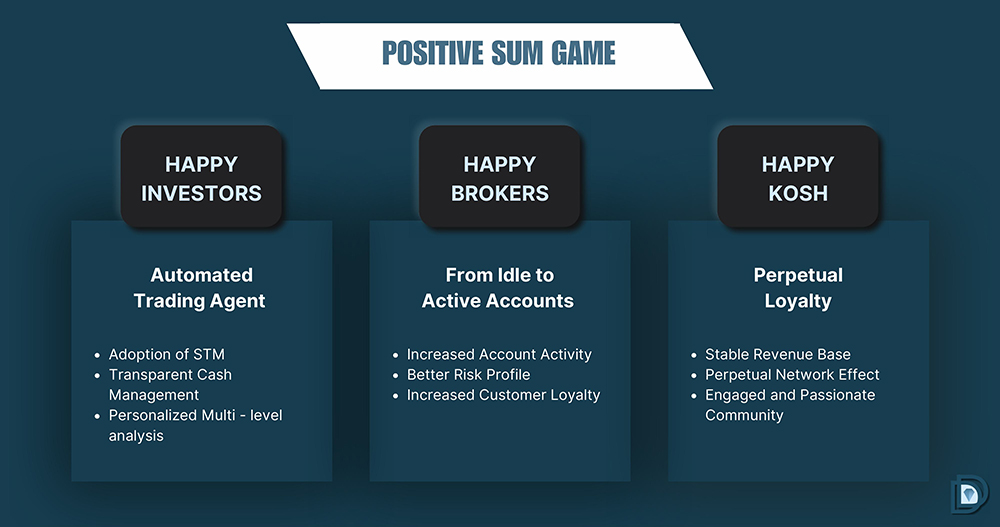 POSITIVE SUM GAME

HAPPY INVESTORS

Automated Trading Agent

- Adoption of STM
- Transparent Cash Management
- Personalized Multi - level analysis

HAPPY BROKERS

From Idle to Active Accounts

- Increased Account Activity
- Better Risk Profile
- Increased Customer Loyalty

HAPPY KOSH

Perpetual Loyalty

- Stable Revenue Base
- Perpetual Network Effect
- Engaged and Passionate Community